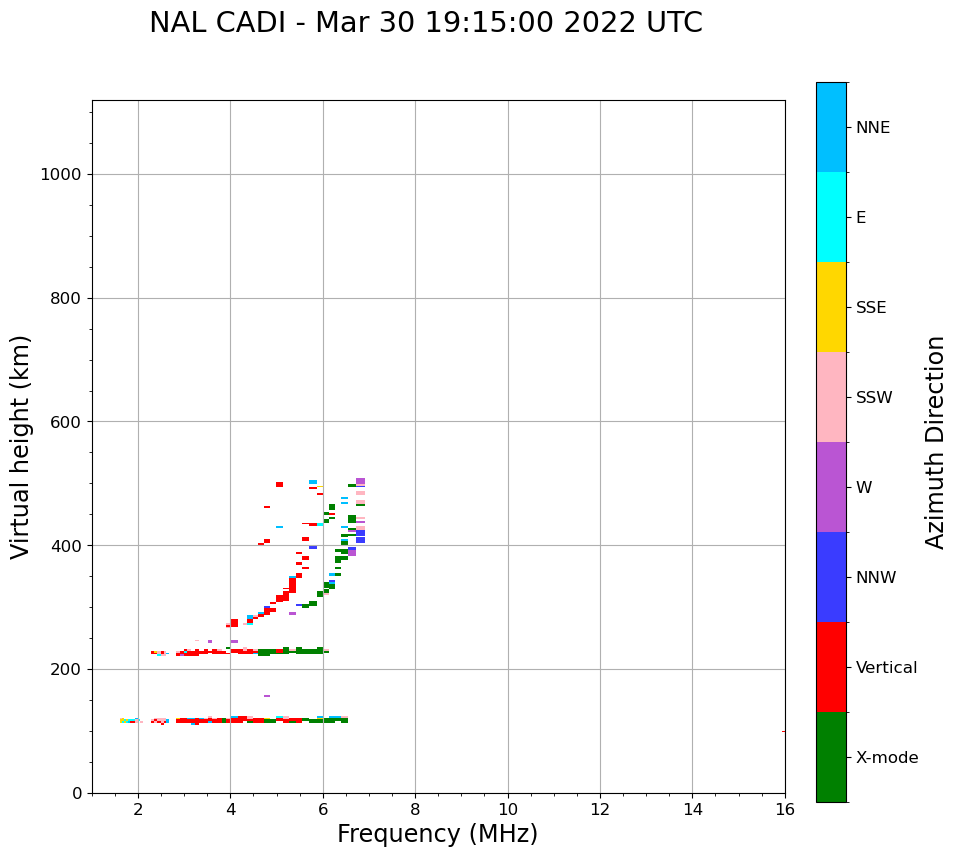 NAL CADI - Mar 30 19:15:00 2022 UTC

Virtual height (km)

1000
800
600
400
200
0

2
4
6
8
10
12
14
16

Frequency (MHz)

NNE
E
SSE
SSW
W
NNW
Vertical
X-mode

Azimuth Direction